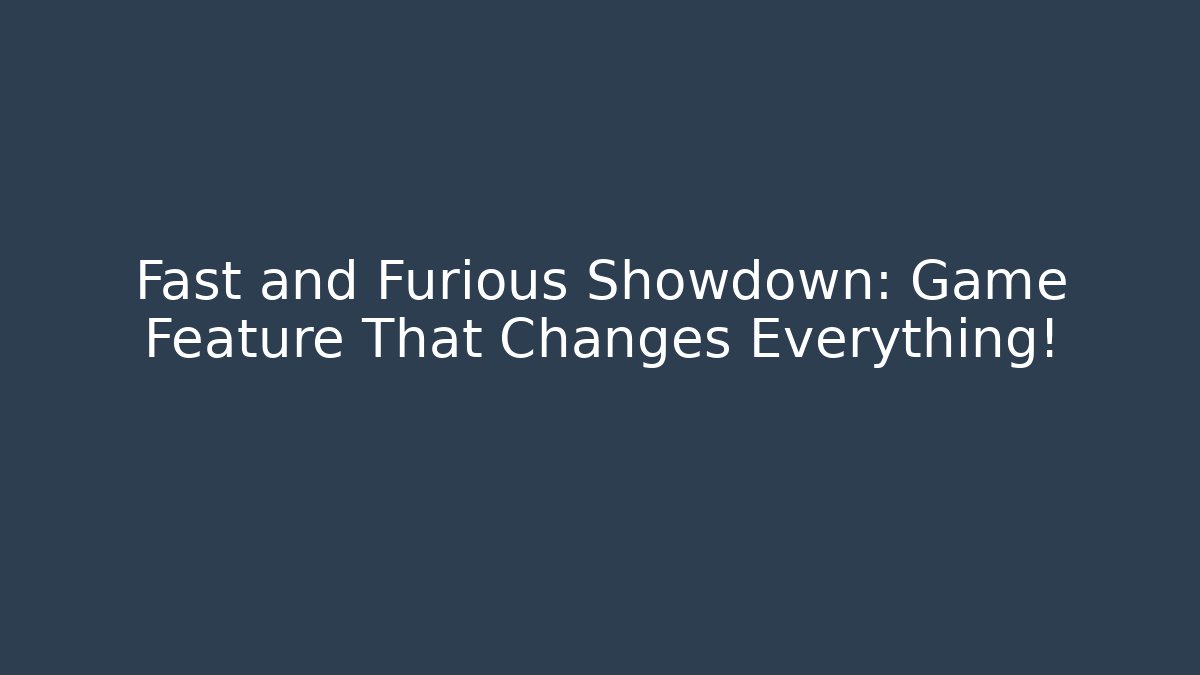 Fast and Furious Showdown: Game Feature That Changes Everything!